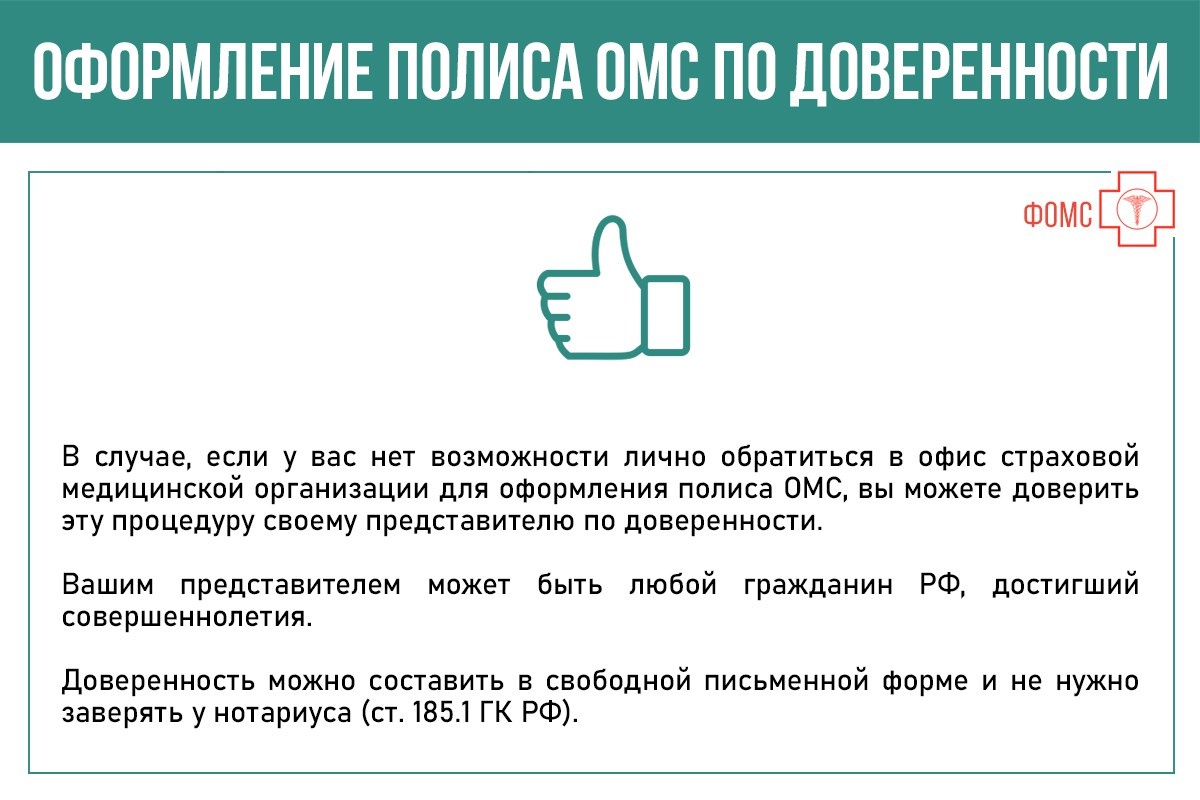 ОФОРМЛЕНИЕ ПОЛИСА ОМС ПО ДОВЕРЕННОСТИ

ФОМС

В случае, если у вас нет возможности лично обратиться в офис страховой медицинской организации для оформления полиса ОМС, вы можете доверить эту процедуру своему представителю по доверенности.

Вашим представителем может быть любой гражданин РФ, достигший совершеннолетия.

Доверенность можно составить в свободной письменной форме и не нужно заверять у нотариуса (ст. 185.1 ГК РФ).